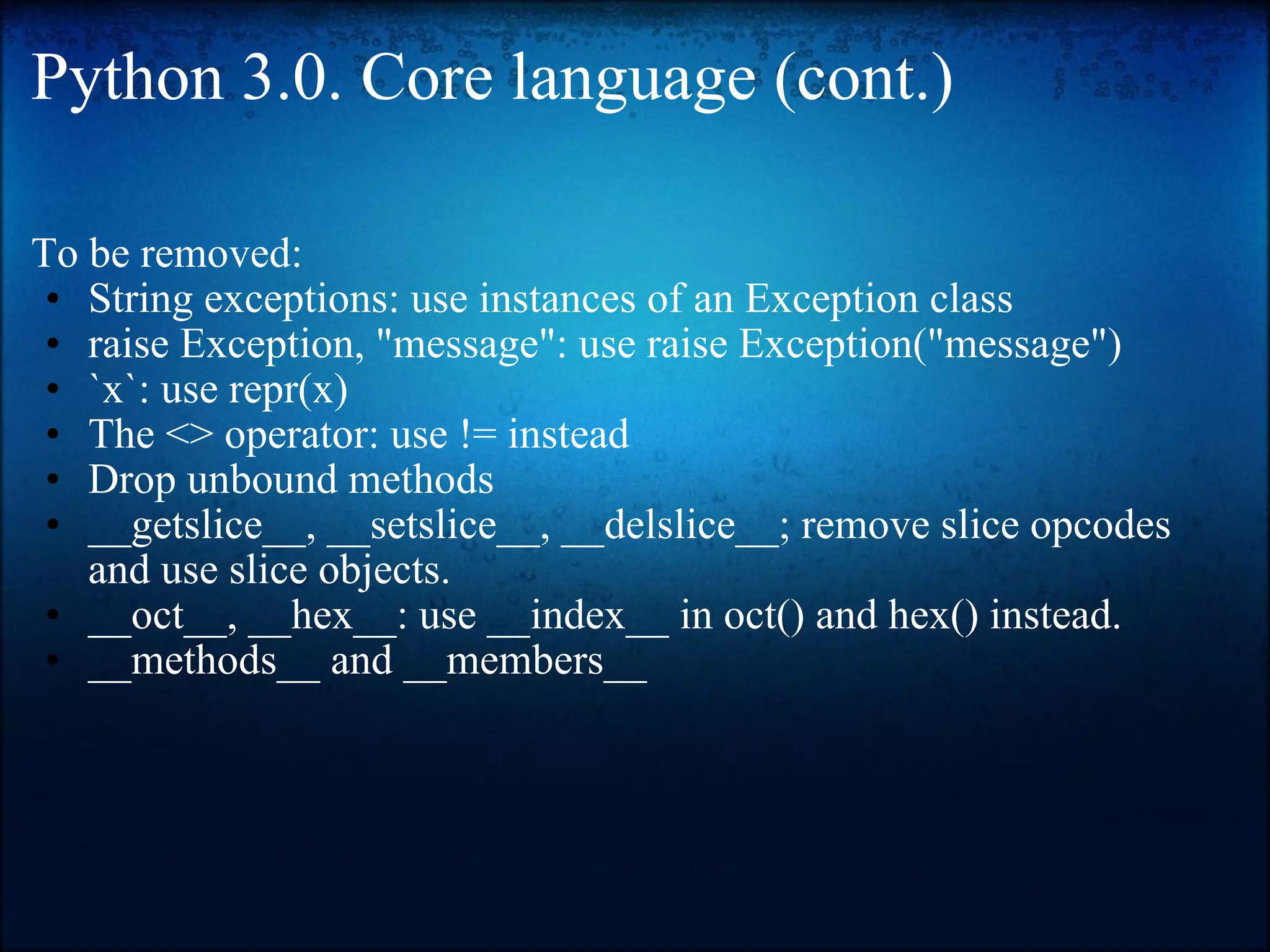 Python 3.0. Core language (cont.)

To be removed:
• String exceptions: use instances of an Exception class
• raise Exception, "message": use raise Exception("message")
• `x`: use repr(x)
• The <> operator: use != instead
• Drop unbound methods
• __getslice__, __setslice__, __delslice__; remove slice opcodes and use slice objects.
• __oct__, __hex__: use __index__ in oct() and hex() instead.
• __methods__ and __members__